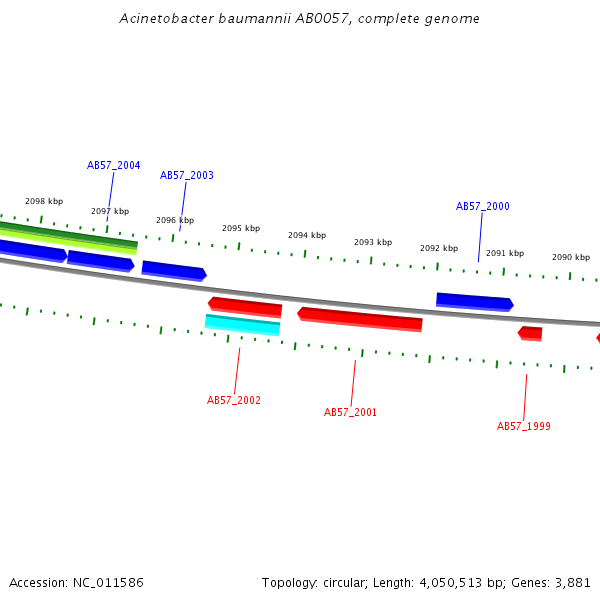 Acinetobacter baumannii AB0057, complete genome

AB57_2004

AB57_2003

AB57_2000

2098 kbp

2097 kbp

2096 kbp

2095 kbp

2094 kbp

2093 kbp

2092 kbp

2091 kbp

2090 kbp

AB57_2002

AB57_2001

AB57_1999

Accession: NC_011586

Topology: circular; Length: 4,050,513 bp; Genes: 3,881